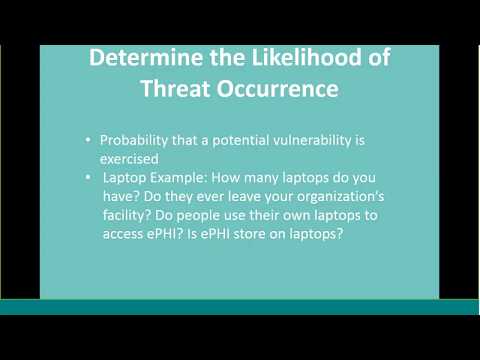 Determine the Likelihood of Threat Occurrence

• Probability that a potential vulnerability is exercised
• Laptop Example: How many laptops do you have? Do they ever leave your organization's facility? Do people use their own laptops to access ePHI? Is ePHI store on laptops?